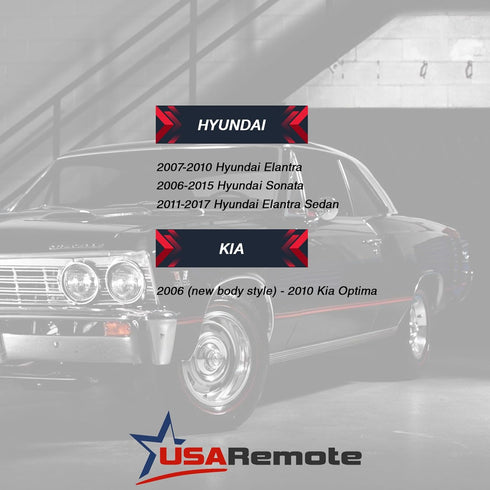 HYUNDAI

2007-2010 Hyundai Elantra
2006-2015 Hyundai Sonata
2011-2017 Hyundai Elantra Sedan

KIA

2006 (new body style) - 2010 Kia Optima

USARemote